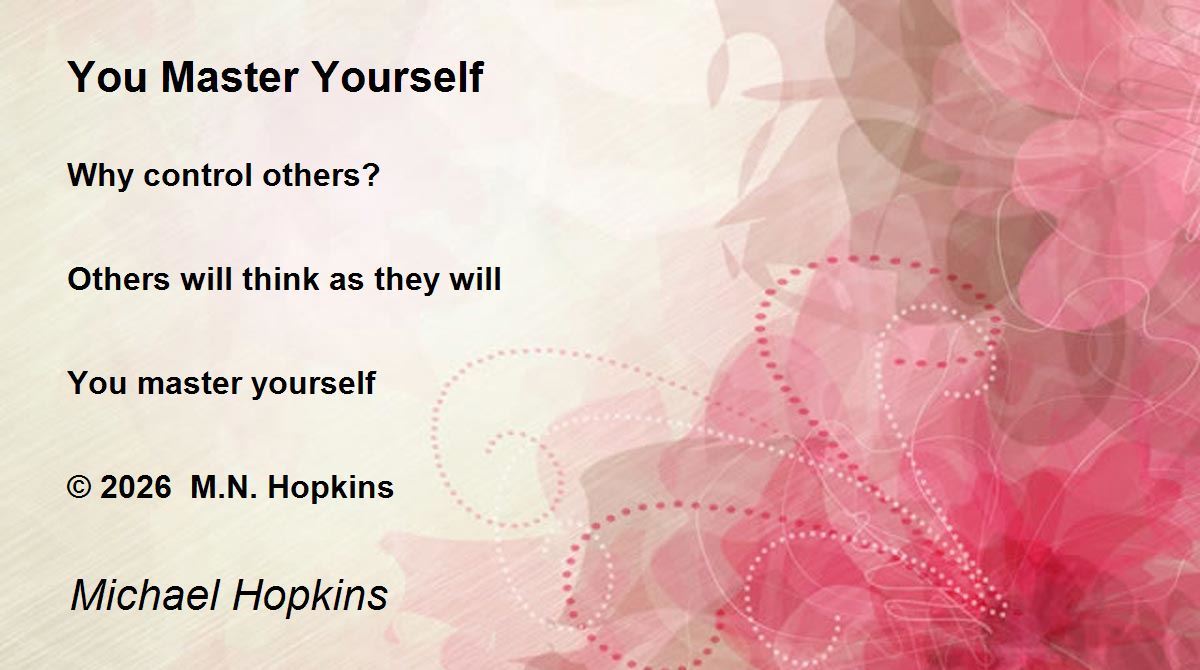 You Master Yourself

Why control others?

Others will think as they will

You master yourself

© 2026 M.N. Hopkins

Michael Hopkins